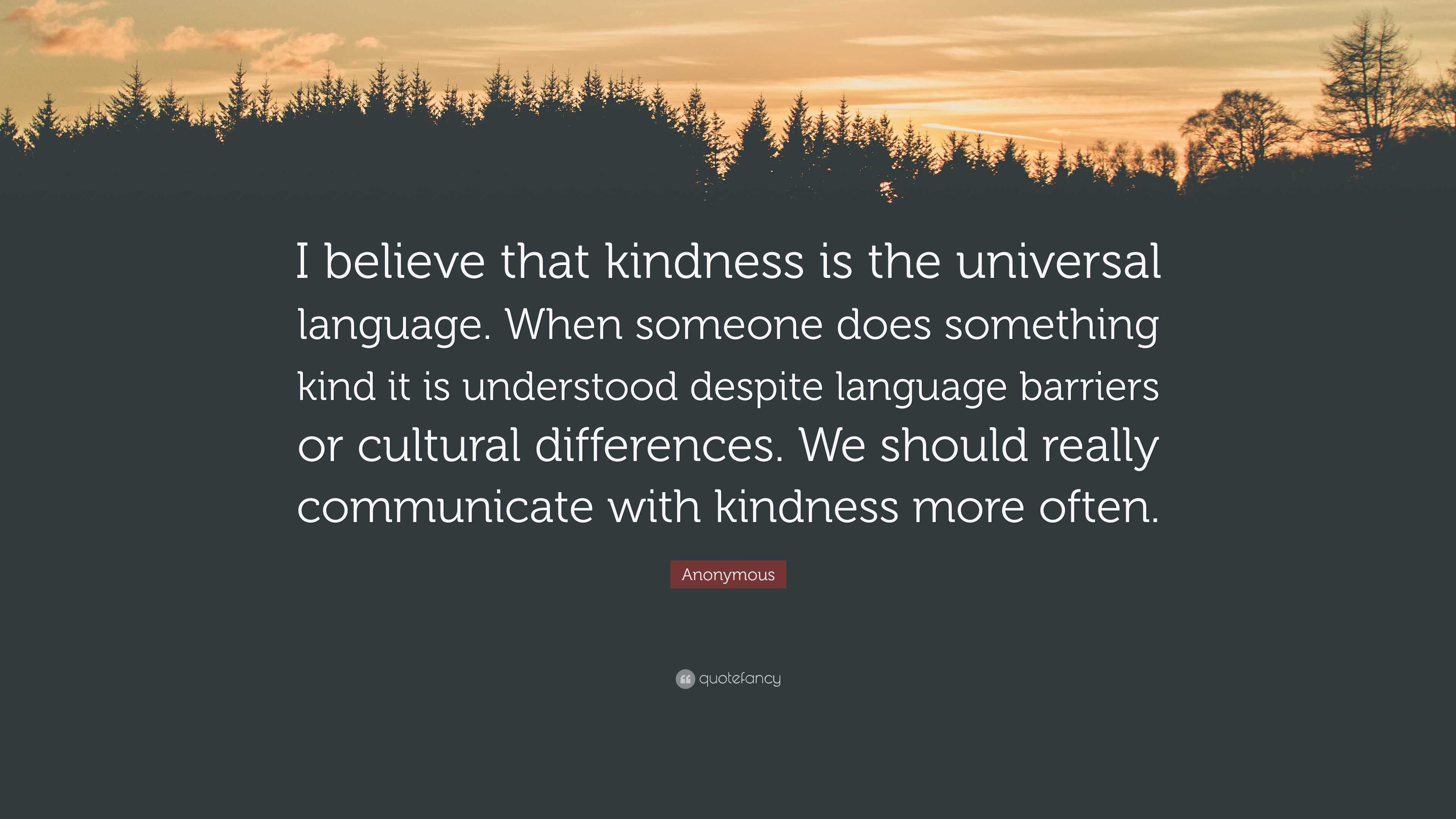 I believe that kindness is the universal language. When someone does something kind it is understood despite language barriers or cultural differences. We should really communicate with kindness more often.

Anonymous

quotefancy